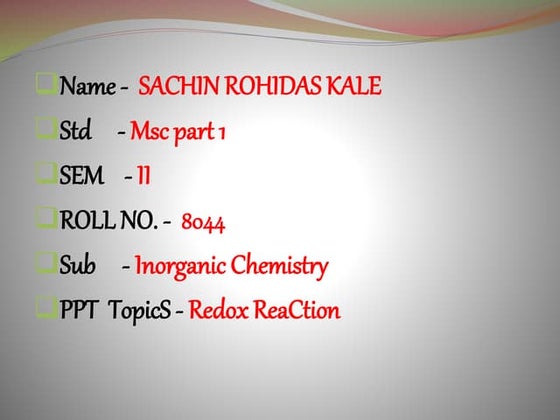 Name - SACHIN ROHIDAS KALE
Std - Msc part 1
SEM - II
ROLL NO. - 8044
Sub - Inorganic Chemistry
PPT TopicS - Redox ReaCtion